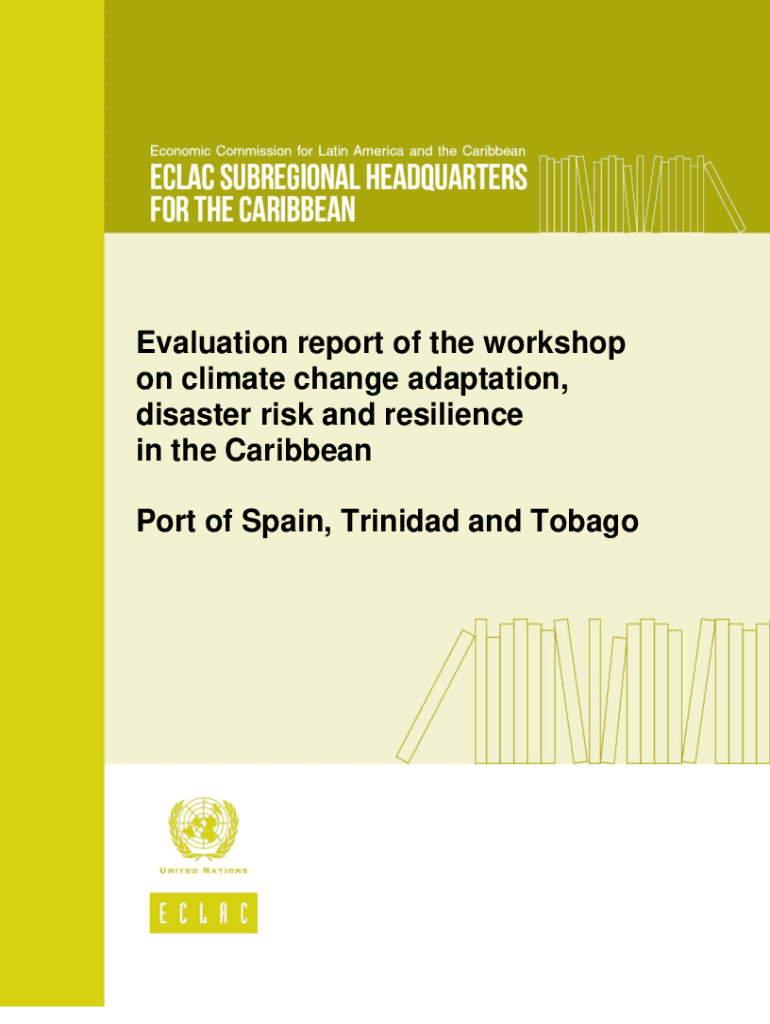 Economic Commission for Latin America and the Caribbean
ECLAC SUBREGIONAL HEADQUARTERS FOR THE CARIBBEAN

Evaluation report of the workshop on climate change adaptation, disaster risk and resilience in the Caribbean

Port of Spain, Trinidad and Tobago

UNITED NATIONS

ECLAC